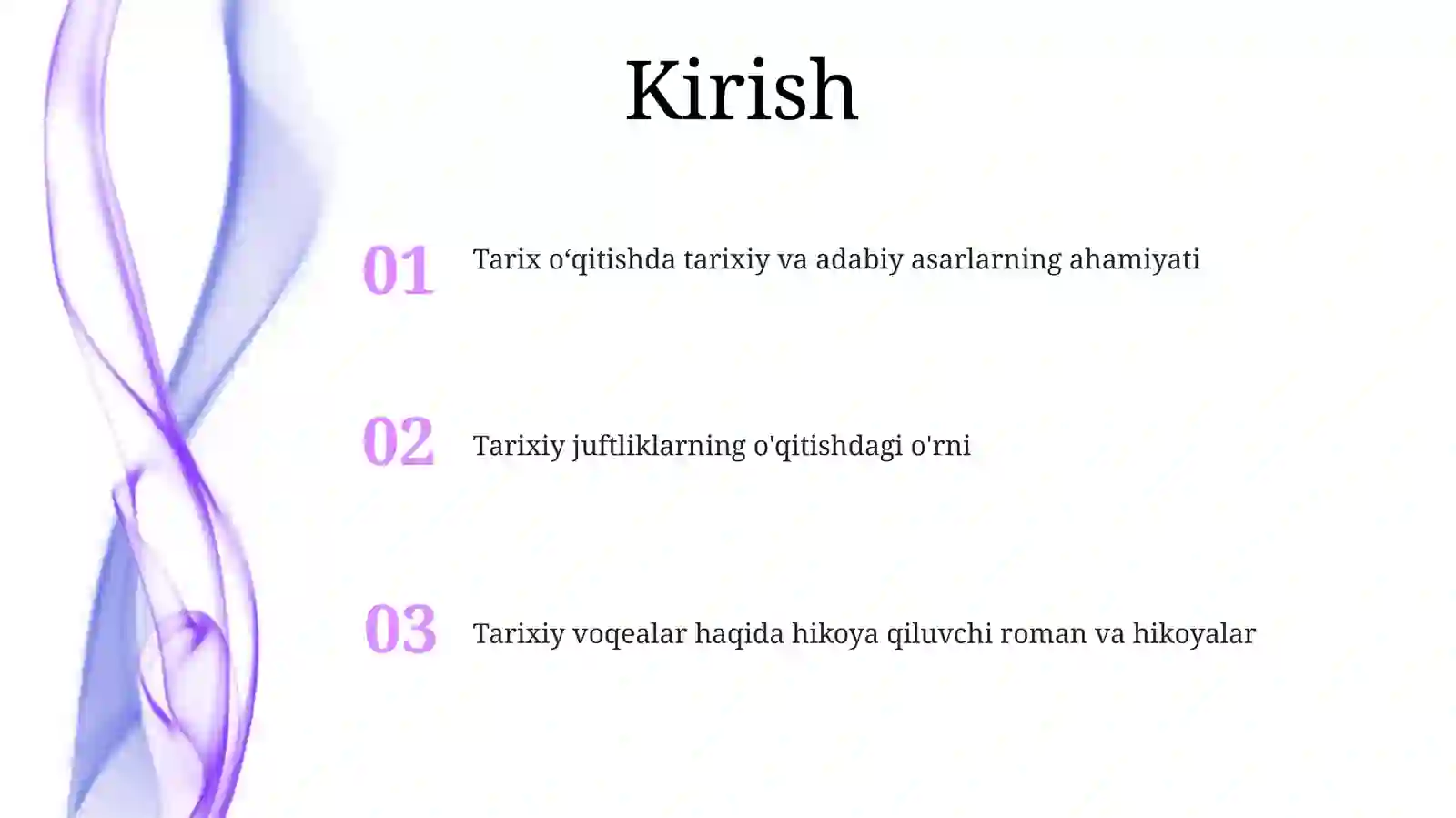 Kirish

01 Tarix o‘qitishda tarixiy va adabiy asarlarning ahamiyati

02 Tarixiy juftliklarning o'qitishdagi o'rni

03 Tarixiy voqealar haqida hikoya qiluvchi roman va hikoyalar